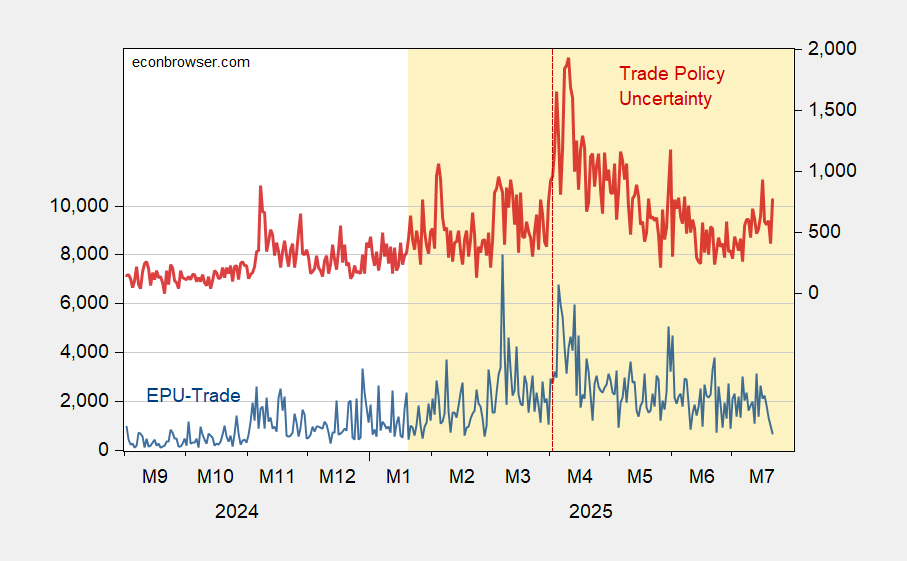 econbrowser.com

Trade Policy Uncertainty

EPU-Trade

10,000
8,000
6,000
4,000
2,000
0

2,000
1,500
1,000
500
0

M9 M10 M11 M12 M1 M2 M3 M4 M5 M6 M7

2024

2025